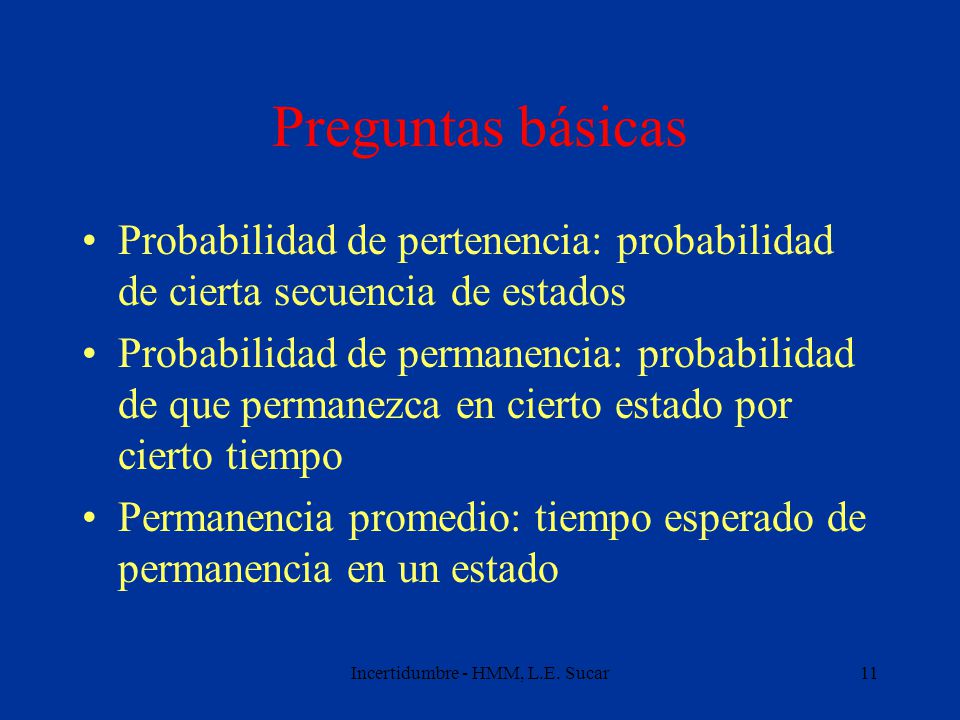 Preguntas básicas

• Probabilidad de pertenencia: probabilidad de cierta secuencia de estados

• Probabilidad de permanencia: probabilidad de que permanezca en cierto estado por cierto tiempo

• Permanencia promedio: tiempo esperado de permanencia en un estado

Incertidumbre - HMM, L.E. Sucar

11